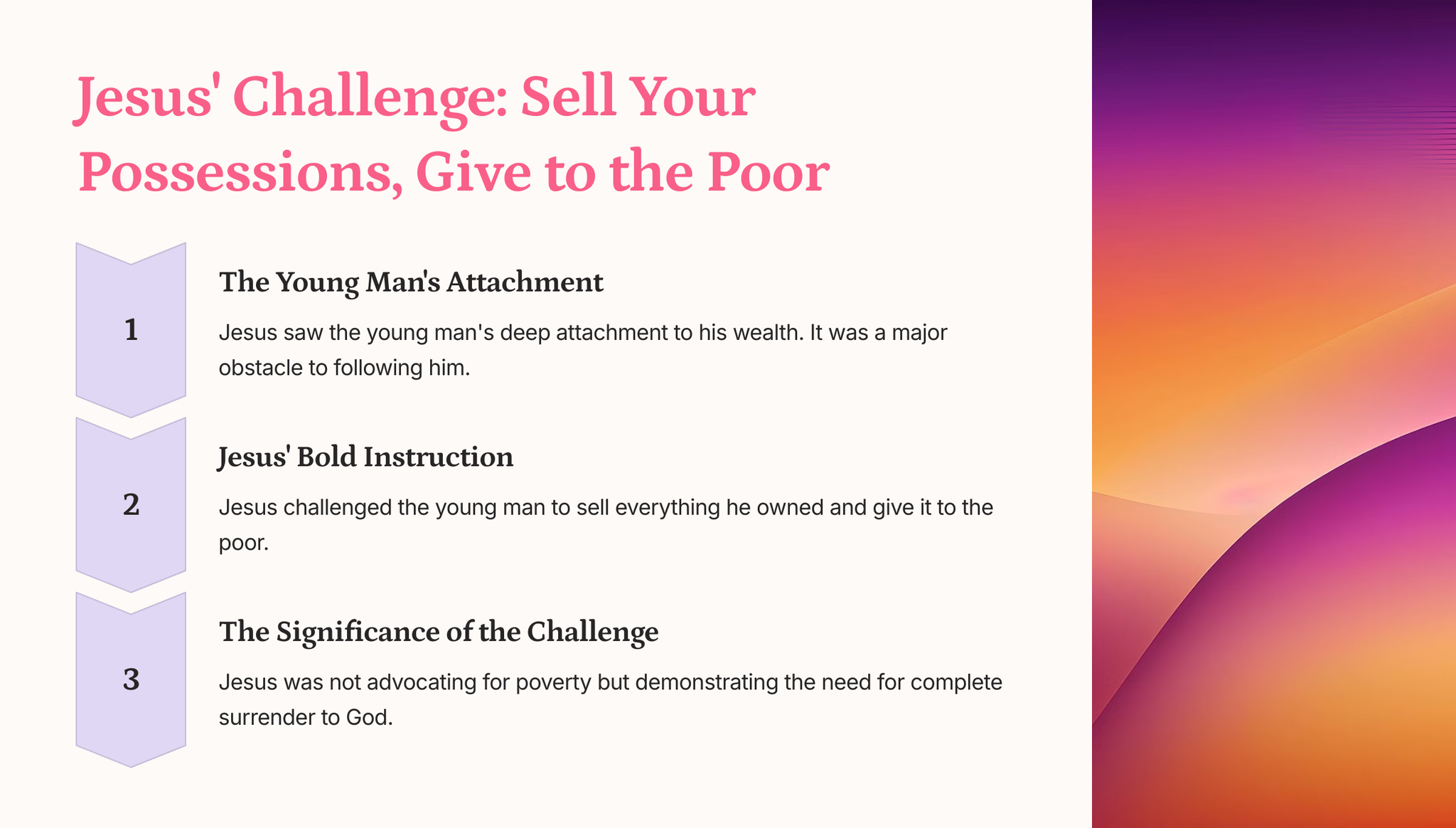 Jesus' Challenge: Sell Your Possessions, Give to the Poor

1

The Young Man's Attachment

Jesus saw the young man's deep attachment to his wealth. It was a major obstacle to following him.

2

Jesus' Bold Instruction

Jesus challenged the young man to sell everything he owned and give it to the poor.

3

The Significance of the Challenge

Jesus was not advocating for poverty but demonstrating the need for complete surrender to God.